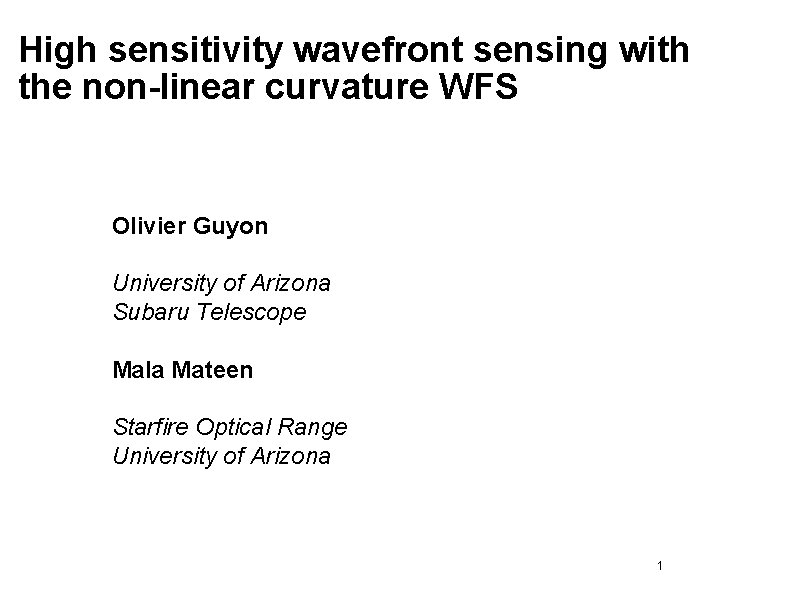 High sensitivity wavefront sensing with the non-linear curvature WFS

Olivier Guyon

University of Arizona
Subaru Telescope

Mala Mateen

Starfire Optical Range
University of Arizona

1